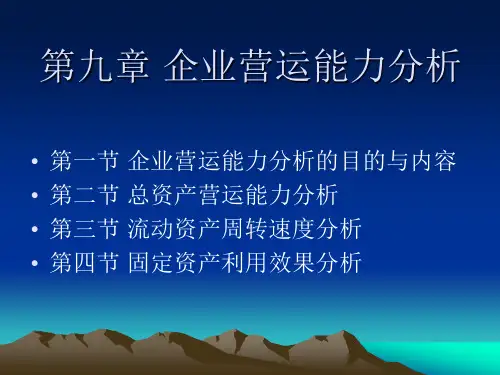 第九章 企业营运能力分析

• 第一节 企业营运能力分析的目的与内容
• 第二节 总资产营运能力分析
• 第三节 流动资产周转速度分析
• 第四节 固定资产利用效果分析